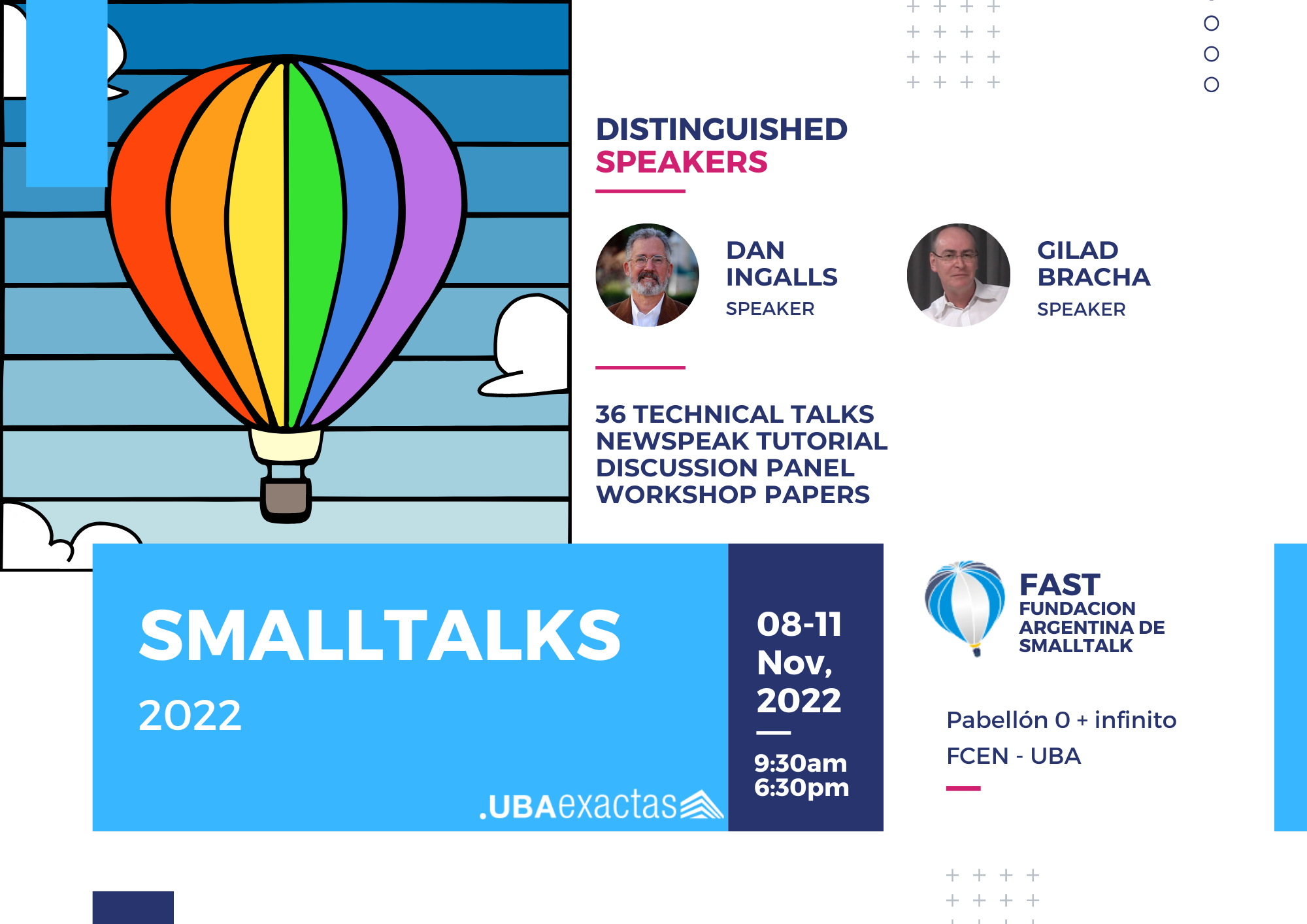 DISTINGUISHED
SPEAKERS

DAN
INGALLS
SPEAKER

GILAD
BRACHA
SPEAKER

36 TECHNICAL TALKS
NEWSPEAK TUTORIAL
DISCUSSION PANEL
WORKSHOP PAPERS

SMALLTALKS
2022

.UBAexactas

08-11
Nov,
2022

9:30am
6:30pm

FAST
FUNDACION
ARGENTINA DE
SMALLTALK

Pabellón 0 + infinito
FCEN - UBA